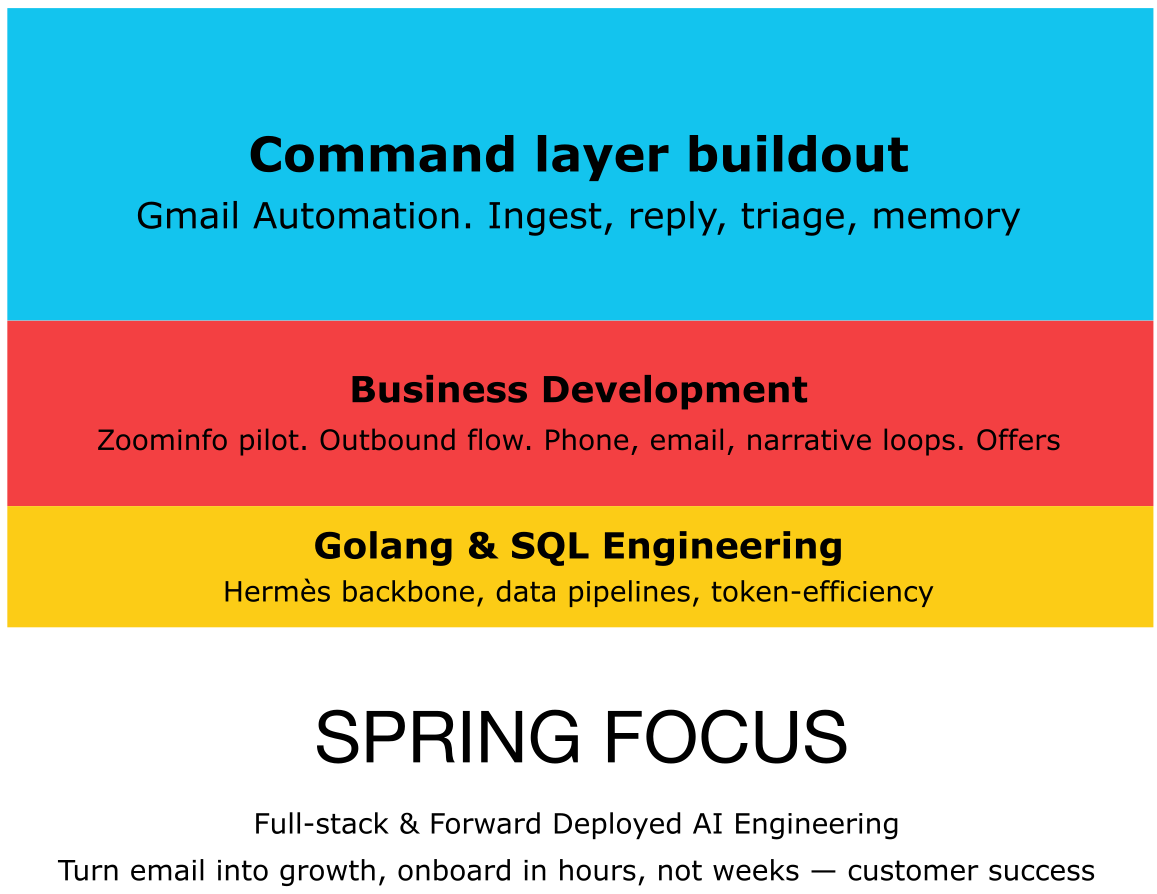 Command layer buildout
Gmail Automation. Ingest, reply, triage, memory

Business Development
Zoominfo pilot. Outbound flow. Phone, email, narrative loops. Offers

Golang & SQL Engineering
Hermès backbone, data pipelines, token-efficiency

SPRING FOCUS

Full-stack & Forward Deployed AI Engineering
Turn email into growth, onboard in hours, not weeks — customer success